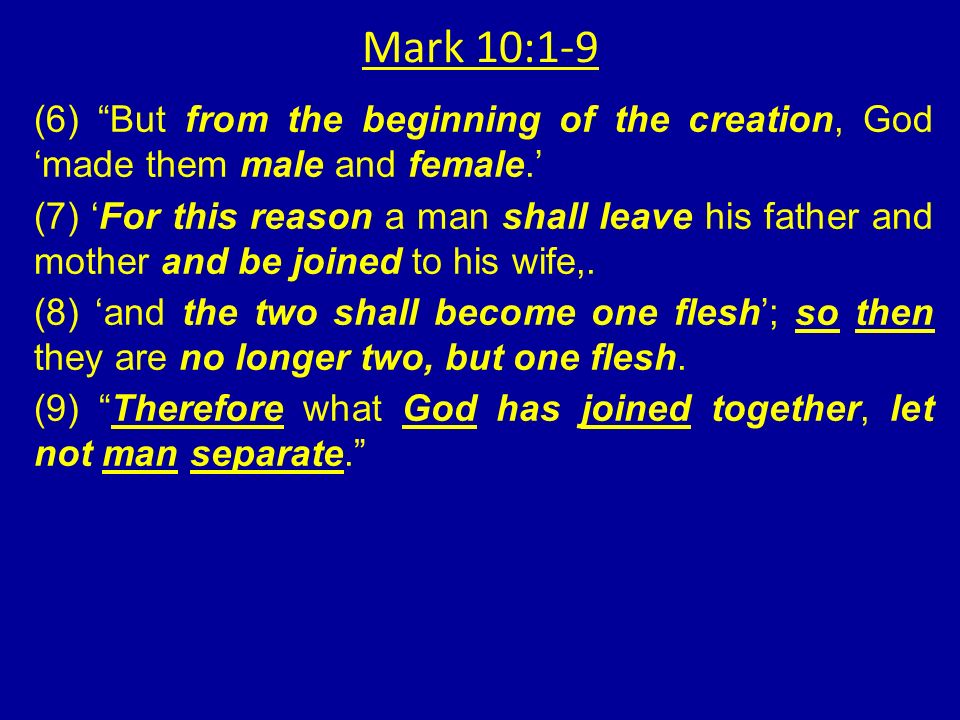 Mark 10:1-9

(6) “But from the beginning of the creation, God ‘made them male and female.’

(7) ‘For this reason a man shall leave his father and mother and be joined to his wife,.

(8) ‘and the two shall become one flesh’; so then they are no longer two, but one flesh.

(9) “Therefore what God has joined together, let not man separate.”